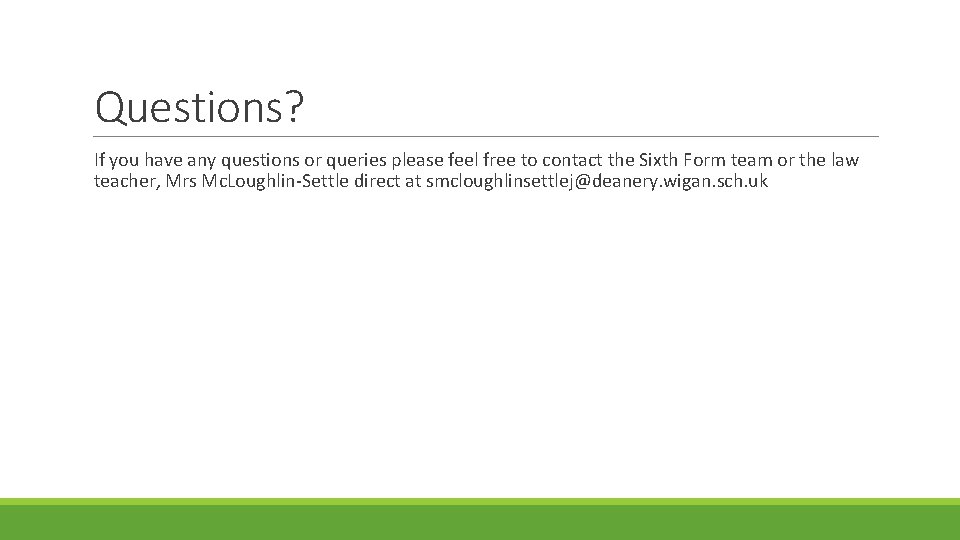 Questions?

If you have any questions or queries please feel free to contact the Sixth Form team or the law teacher, Mrs Mc.Loughlin-Settle direct at smcloughlinsettlej@deanery.wigan.sch.uk